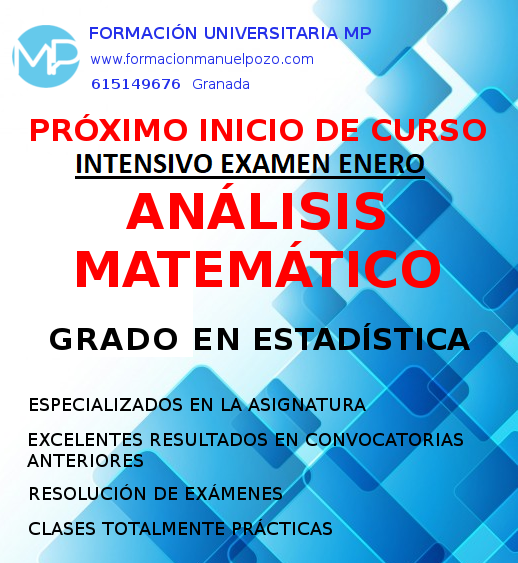 MP

FORMACIÓN UNIVERSITARIA MP
www.formacionmanuelpozo.com
615149676 Granada

PRÓXIMO INICIO DE CURSO
INTENSIVO EXAMEN ENERO
ANÁLISIS MATEMÁTICO

GRADO EN ESTADÍSTICA

ESPECIALIZADOS EN LA ASIGNATURA

EXCELENTES RESULTADOS EN CONVOCATORIAS ANTERIORES

RESOLUCIÓN DE EXÁMENES

CLASES TOTALMENTE PRÁCTICAS